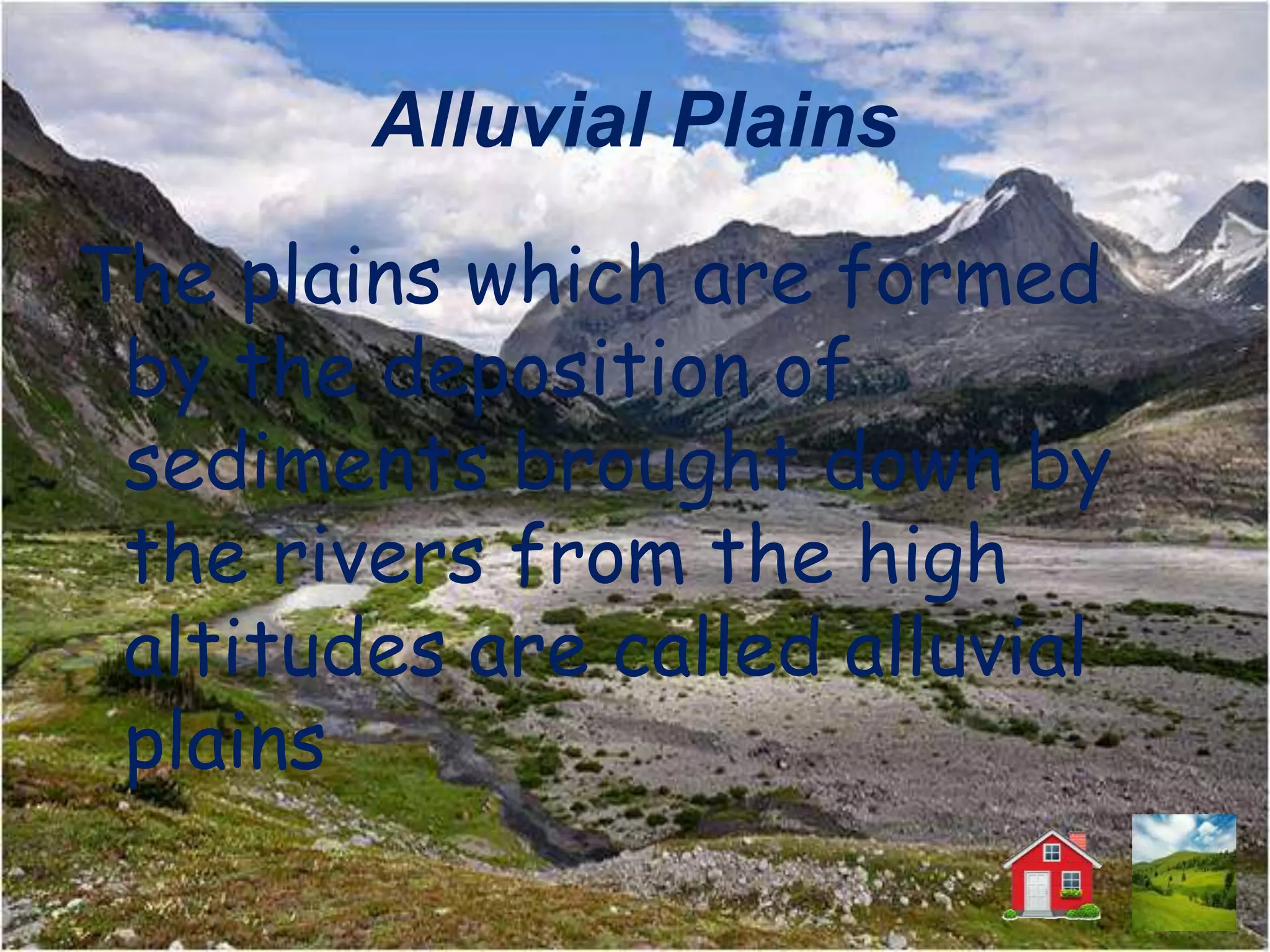 Alluvial Plains

The plains which are formed by the deposition of sediments brought down by the rivers from the high altitudes are called alluvial plains